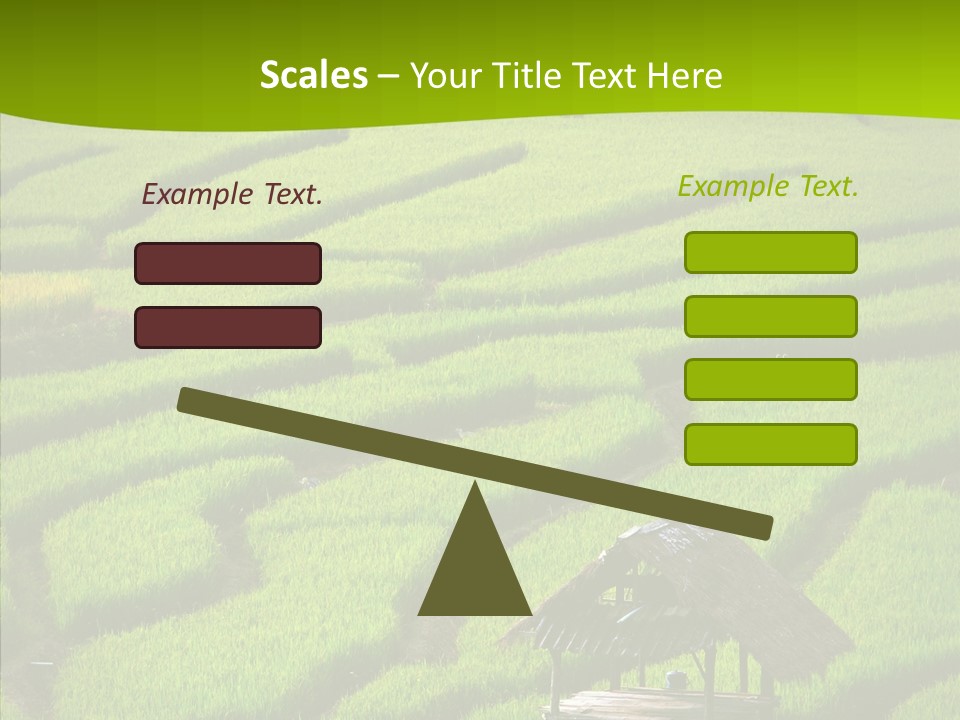 Scales – Your Title Text Here

Example Text.

Example Text.